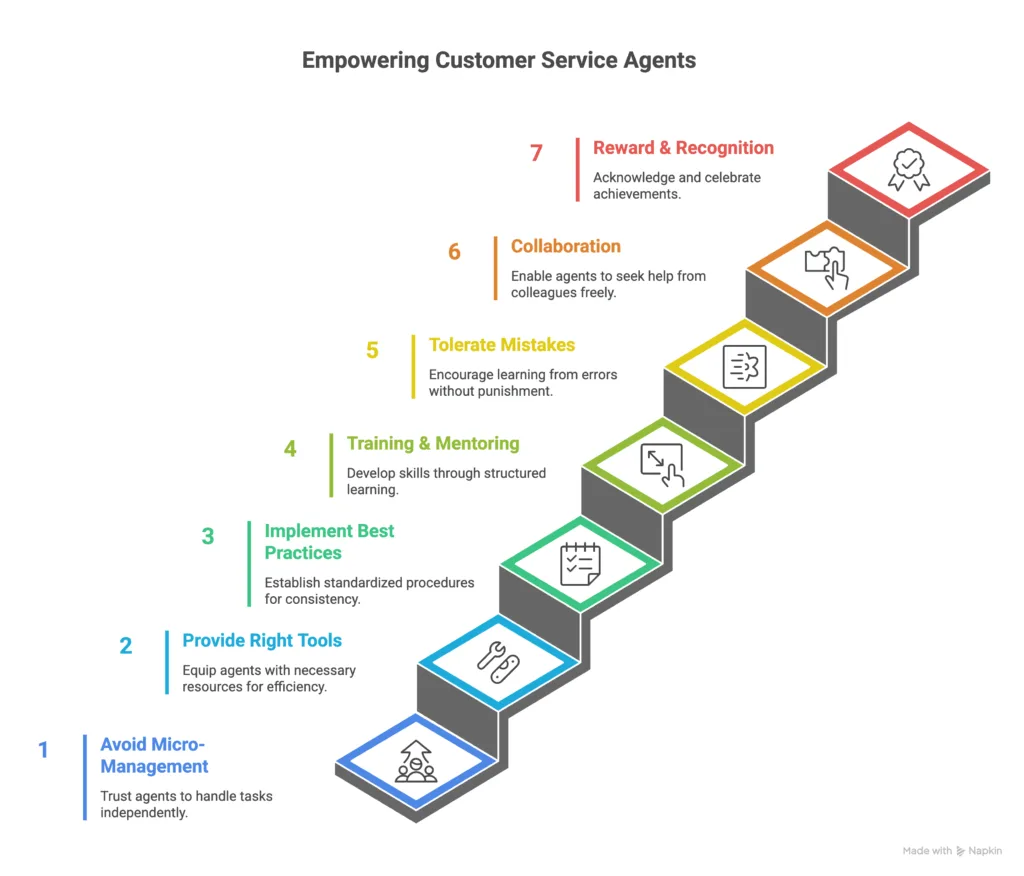 Empowering Customer Service Agents

7 Reward & Recognition
Acknowledge and celebrate achievements.

6 Collaboration
Enable agents to seek help from colleagues freely.

5 Tolerate Mistakes
Encourage learning from errors without punishment.

4 Training & Mentoring
Develop skills through structured learning.

3 Implement Best Practices
Establish standardized procedures for consistency.

2 Provide Right Tools
Equip agents with necessary resources for efficiency.

1 Avoid Micro-Management
Trust agents to handle tasks independently.

Made with Napkin